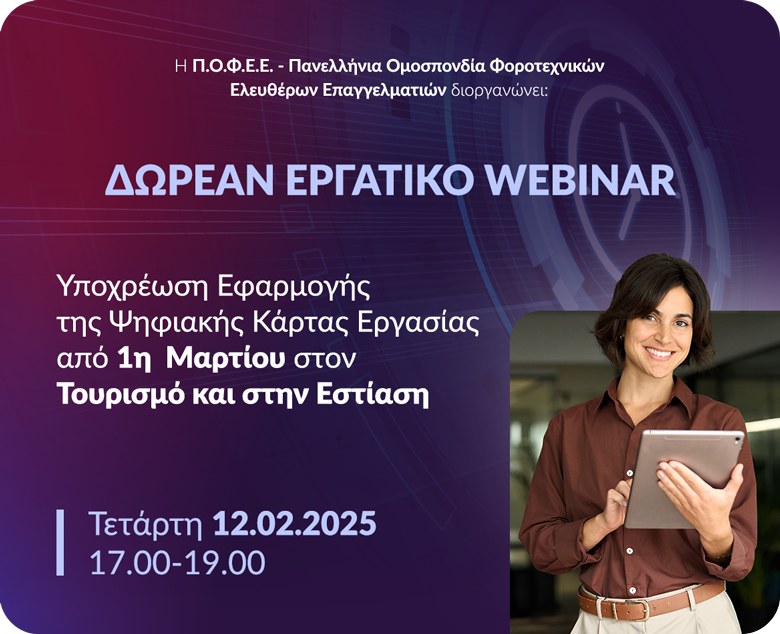 Η Π.Ο.Φ.Ε.Ε. - Πανελλήνια Ομοσπονδία Φοροτεχνικών Ελευθέρων Επαγγελματιών διοργανώνει:

ΔΩΡΕΑΝ ΕΡΓΑΤΙΚΟ WEBINAR

Υποχρέωση Εφαρμογής της Ψηφιακής Κάρτας Εργασίας από 1η Μαρτίου στον Τουρισμό και στην Εστίαση

Τετάρτη 12.02.2025
17.00-19.00